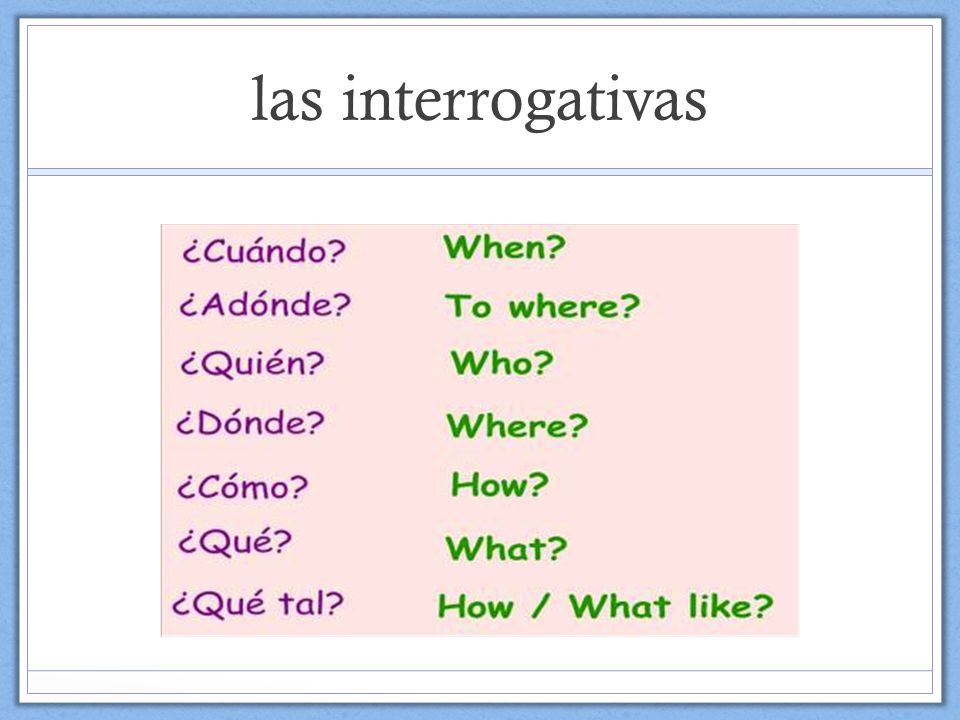 las interrogativas

| | |
|---|---|
| ¿Cuándo? | When? |
| ¿Adónde? | To where? |
| ¿Quién? | Who? |
| ¿Dónde? | Where? |
| ¿Cómo? | How? |
| ¿Qué? | What? |
| ¿Qué tal? | How / What like? |